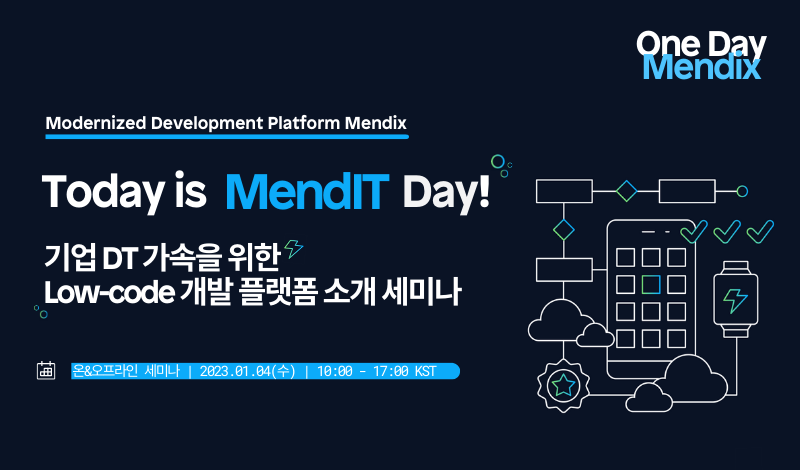 One Day Mendix

Modernized Development Platform Mendix

Today is MendIT Day!

기업 DT 가속을 위한
Low-code 개발 플랫폼 소개 세미나

온&오프라인 세미나 | 2023.01.04(수) | 10:00 - 17:00 KST